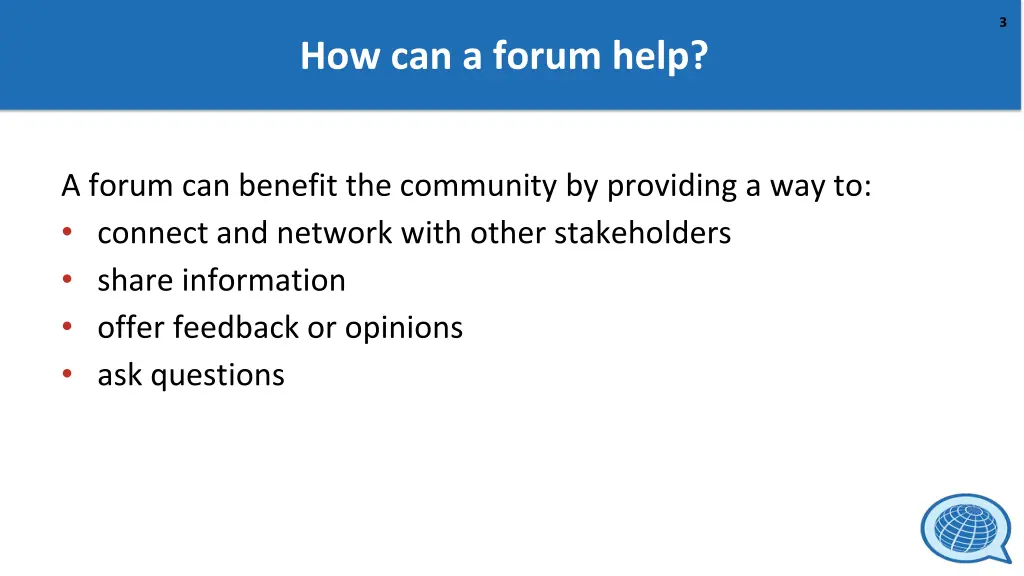 3

How can a forum help?

A forum can benefit the community by providing a way to:
• connect and network with other stakeholders
• share information
• offer feedback or opinions
• ask questions